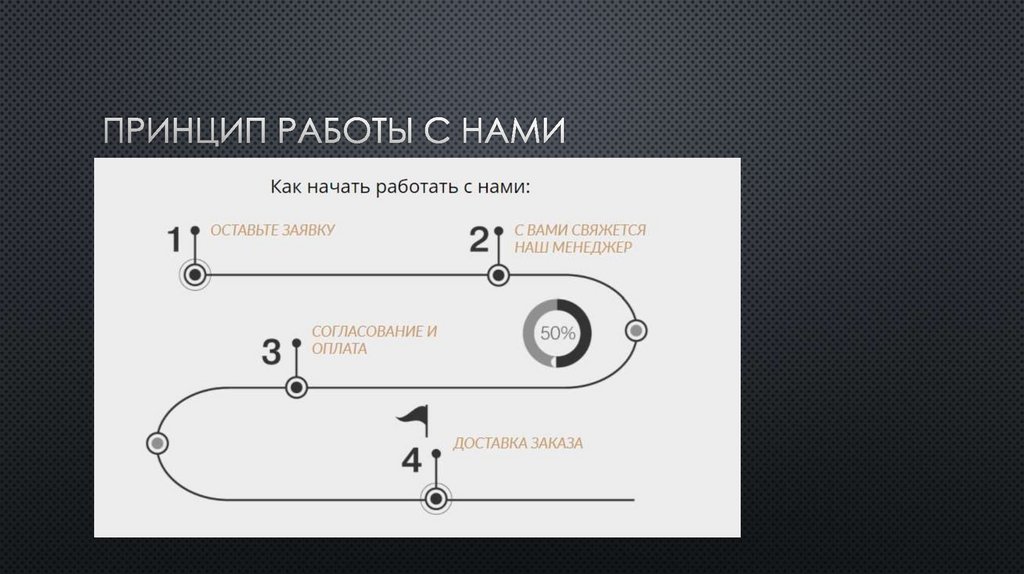 ПРИНЦИП РАБОТЫ С НАМИ

Как начать работать с нами:

1 ОСТАВЬТЕ ЗАЯВКУ

2 С ВАМИ СВЯЖЕТСЯ НАШ МЕНЕДЖЕР

50%

3 СОГЛАСОВАНИЕ И ОПЛАТА

4 ДОСТАВКА ЗАКАЗА